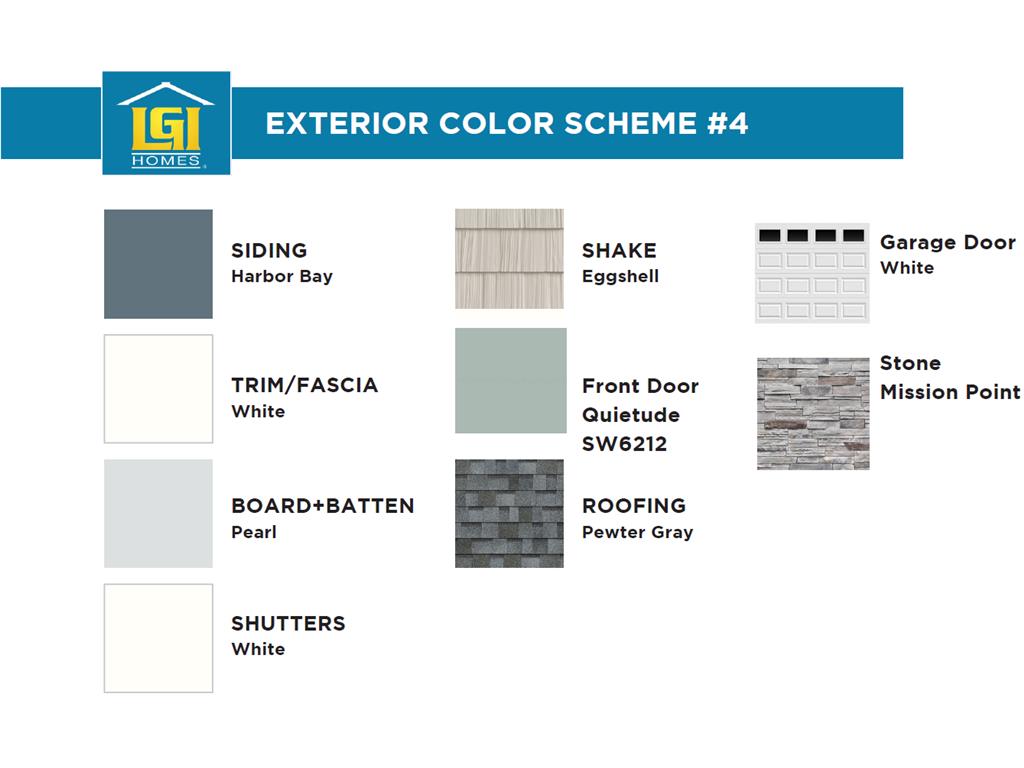 LGI HOMES

EXTERIOR COLOR SCHEME #4

SIDING
Harbor Bay

TRIM/FASCIA
White

BOARD+BATTEN
Pearl

SHUTTERS
White

SHAKE
Eggshell

Front Door
Quietude
SW6212

ROOFING
Pewter Gray

Garage Door
White

Stone
Mission Point